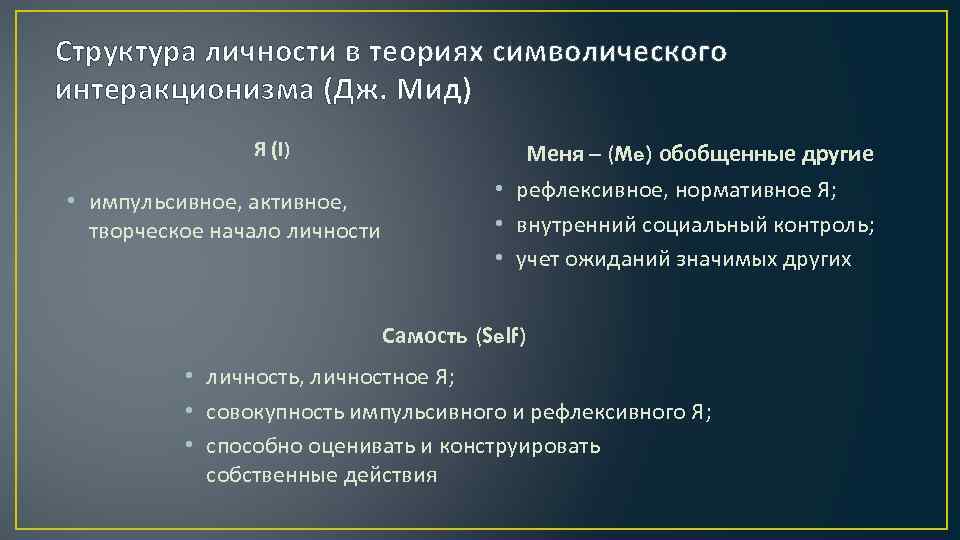 Структура личности в теориях символического интеракционизма (Дж. Мид)

Я (I)

• импульсивное, активное, творческое начало личности

Меня – (Me) обобщенные другие

• рефлексивное, нормативное Я;
• внутренний социальный контроль;
• учет ожиданий значимых других

Самость (Self)

• личность, личностное Я;
• совокупность импульсивного и рефлексивного Я;
• способно оценивать и конструировать собственные действия